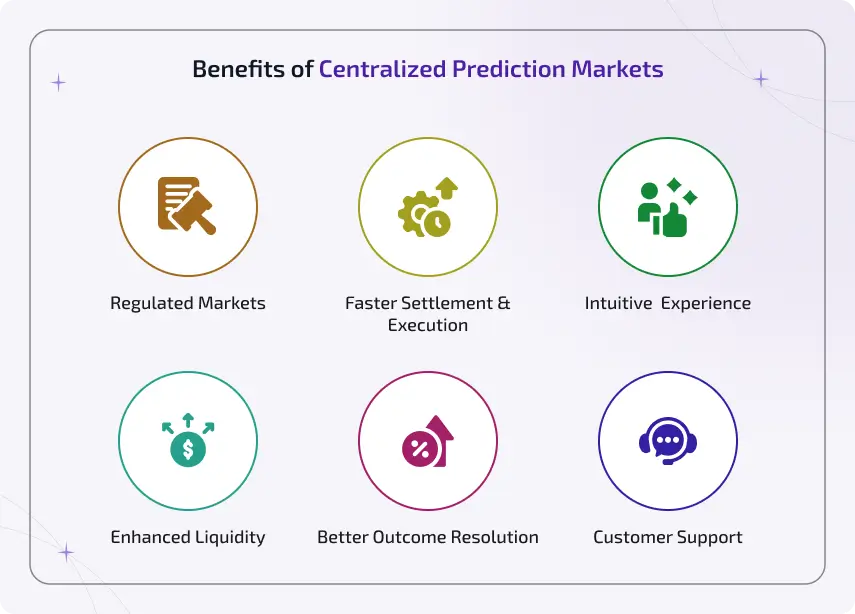 Benefits of Centralized Prediction Markets

Regulated Markets

Faster Settlement & Execution

Intuitive Experience

Enhanced Liquidity

Better Outcome Resolution

Customer Support